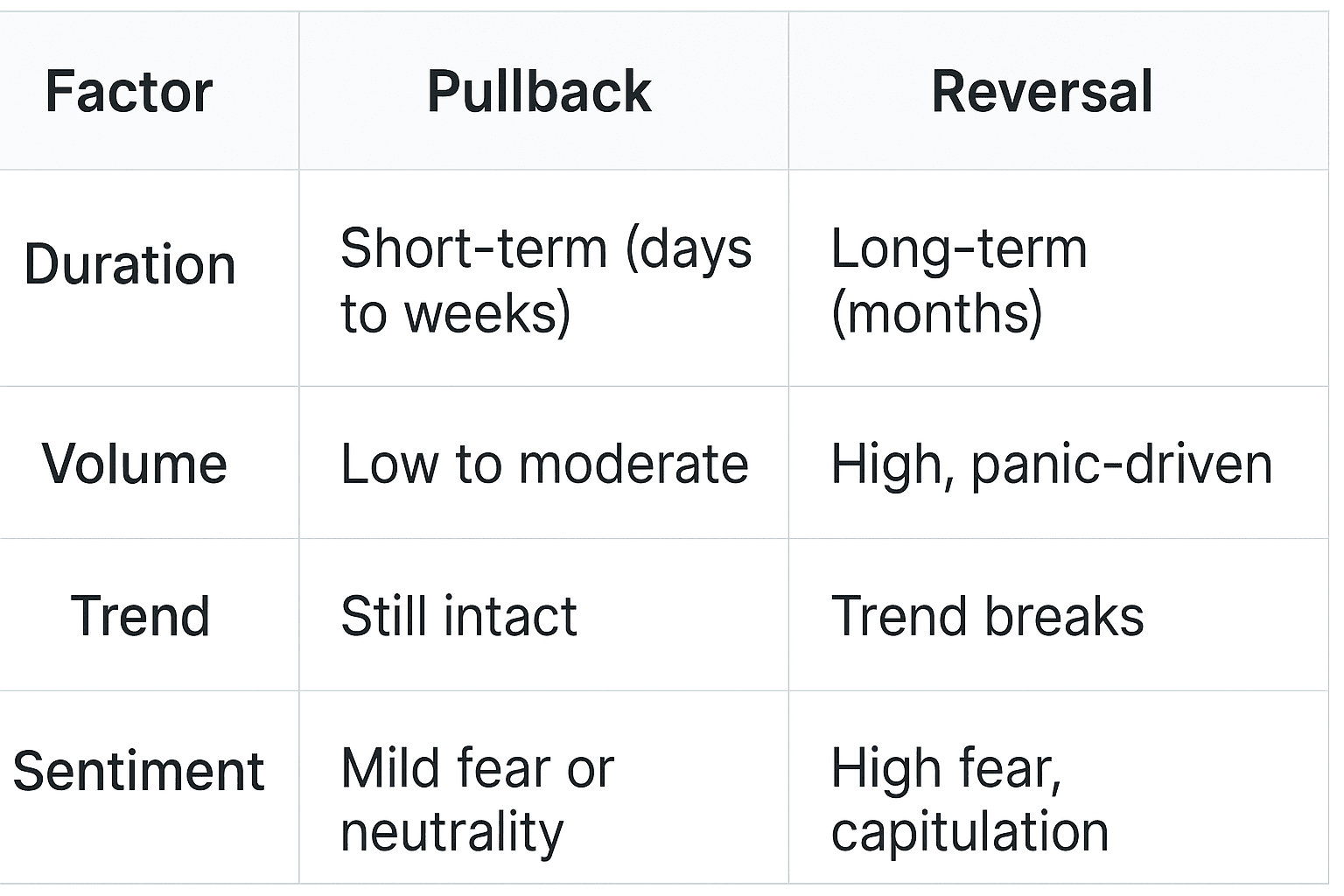 | Factor | Pullback | Reversal |
|---|---|---|
| Duration | Short-term (days to weeks) | Long-term (months) |
| Volume | Low to moderate | High, panic-driven |
| Trend | Still intact | Trend breaks |
| Sentiment | Mild fear or neutrality | High fear, capitulation |